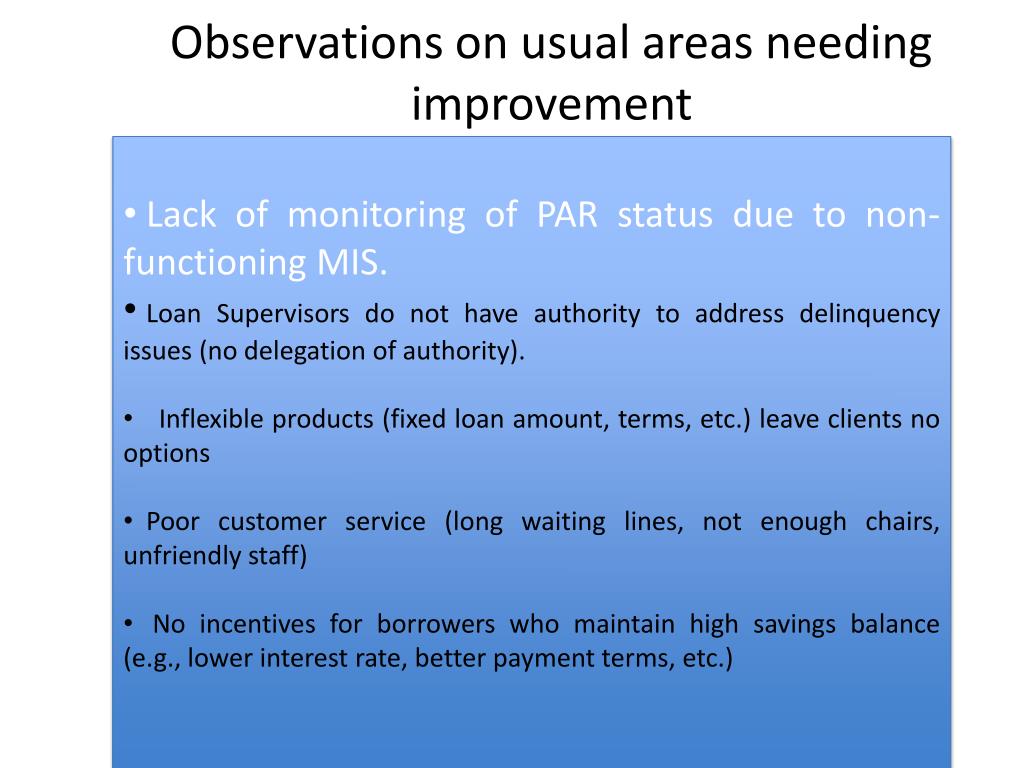 Observations on usual areas needing improvement

• Lack of monitoring of PAR status due to non-functioning MIS.

• Loan Supervisors do not have authority to address delinquency issues (no delegation of authority).

• Inflexible products (fixed loan amount, terms, etc.) leave clients no options

• Poor customer service (long waiting lines, not enough chairs, unfriendly staff)

• No incentives for borrowers who maintain high savings balance (e.g., lower interest rate, better payment terms, etc.)